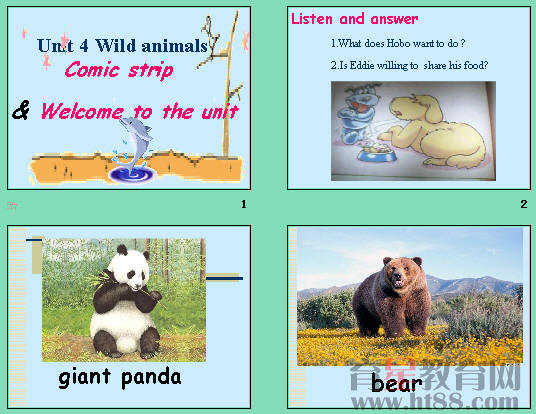 Unit 4 Wild animals
Comic strip
& Welcome to the unit

1

Listen and answer
1.What does Hobo want to do ?
2.Is Eddie willing to share his food?

2

giant panda

bear

育星教育网
www.ht88.com